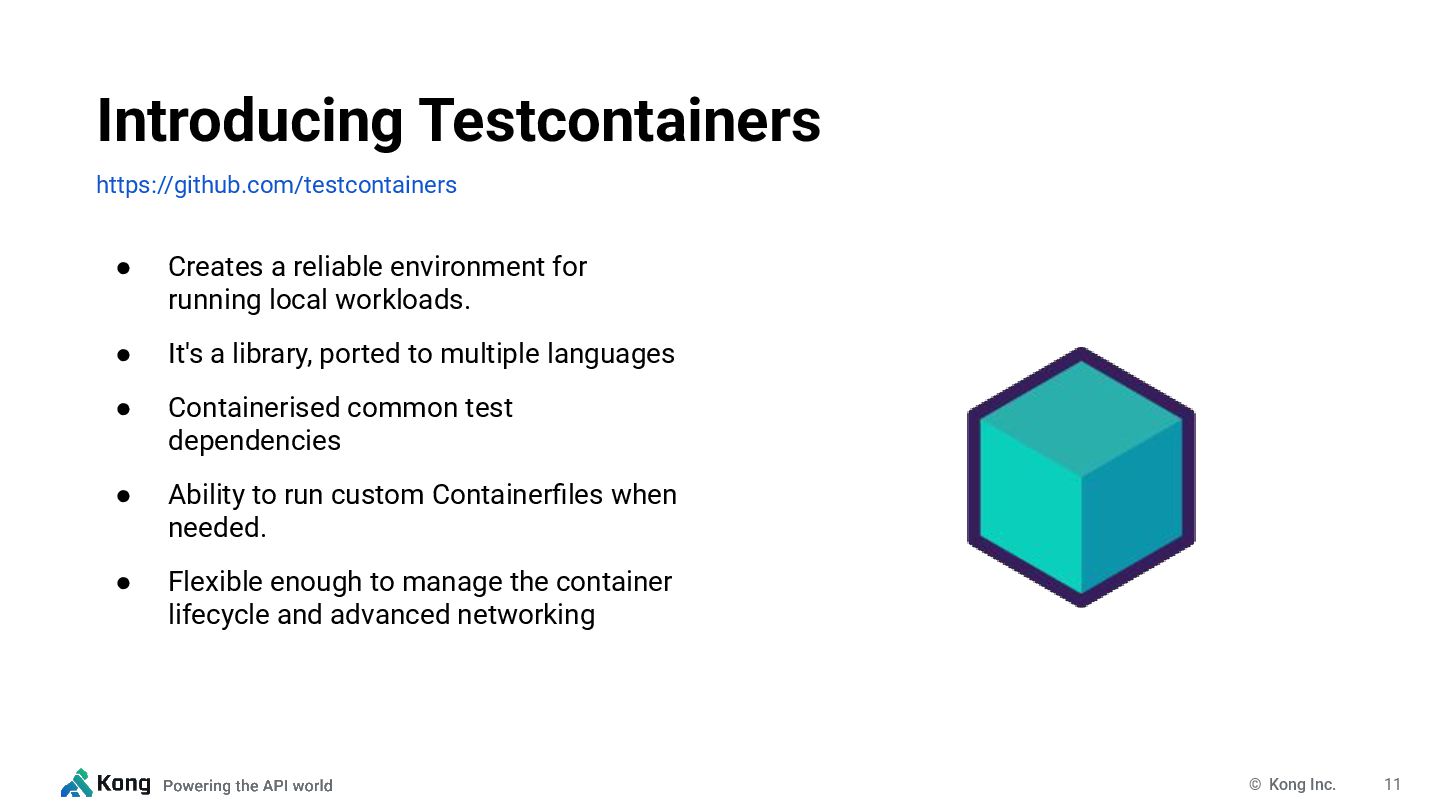 Introducing Testcontainers

https://github.com/testcontainers

● Creates a reliable environment for running local workloads.

● It's a library, ported to multiple languages

● Containerised common test dependencies

● Ability to run custom Containerfiles when needed.

● Flexible enough to manage the container lifecycle and advanced networking

Kong Powering the API world

© Kong Inc. 11